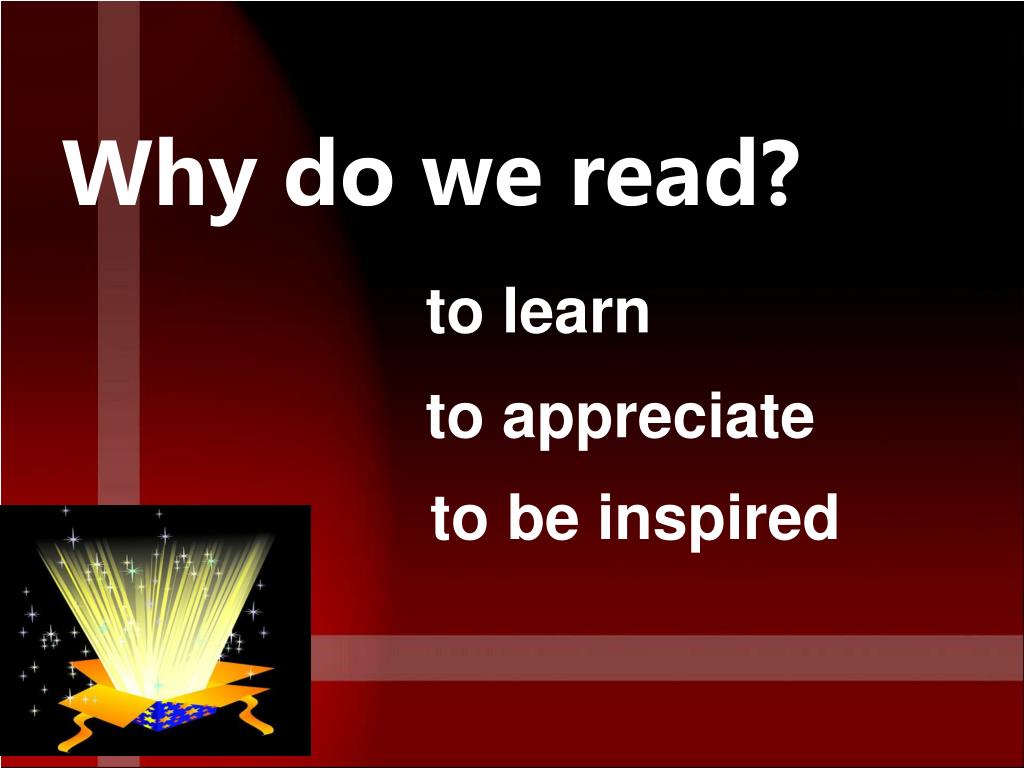 Why do we read?

to learn

to appreciate

to be inspired